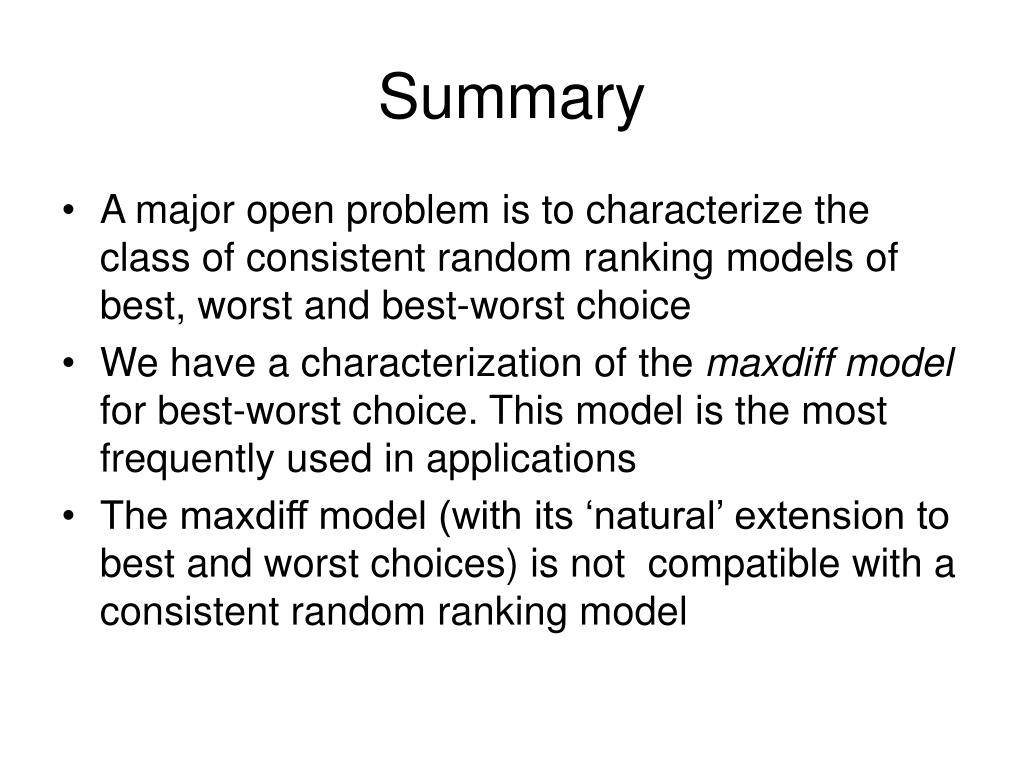 Summary

• A major open problem is to characterize the class of consistent random ranking models of best, worst and best-worst choice

• We have a characterization of the maxdiff model for best-worst choice. This model is the most frequently used in applications

• The maxdiff model (with its ‘natural’ extension to best and worst choices) is not compatible with a consistent random ranking model